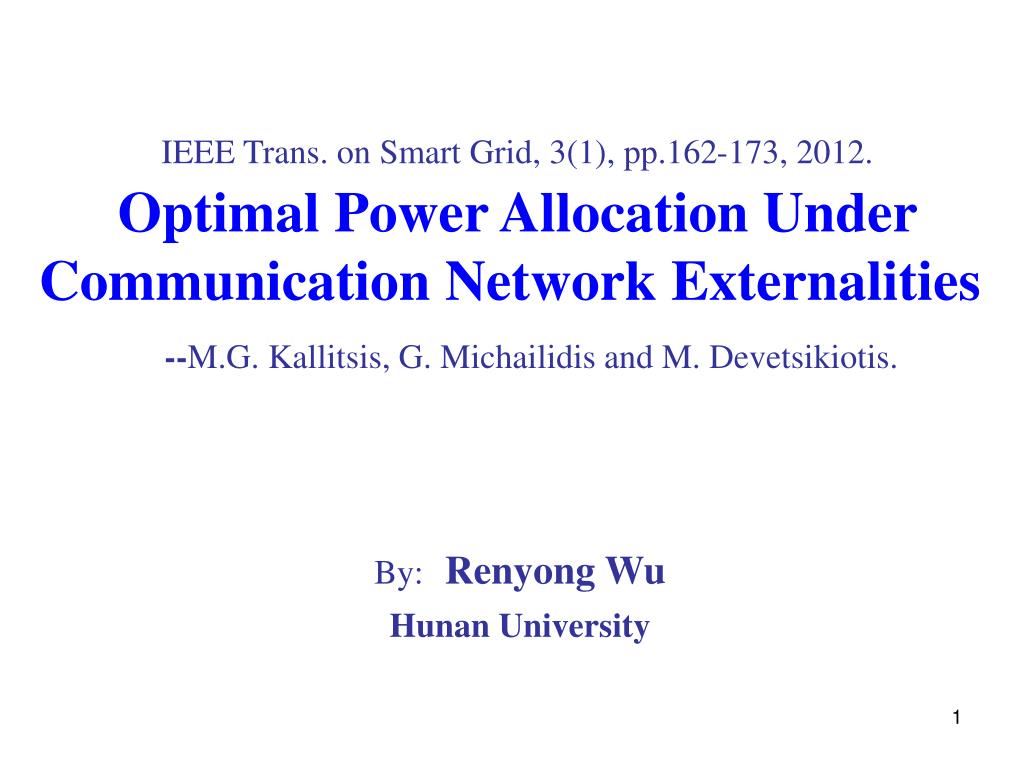 IEEE Trans. on Smart Grid, 3(1), pp.162-173, 2012.

Optimal Power Allocation Under Communication Network Externalities

--M.G. Kallitsis, G. Michailidis and M. Devetsikiotis.

By: Renyong Wu

Hunan University

1